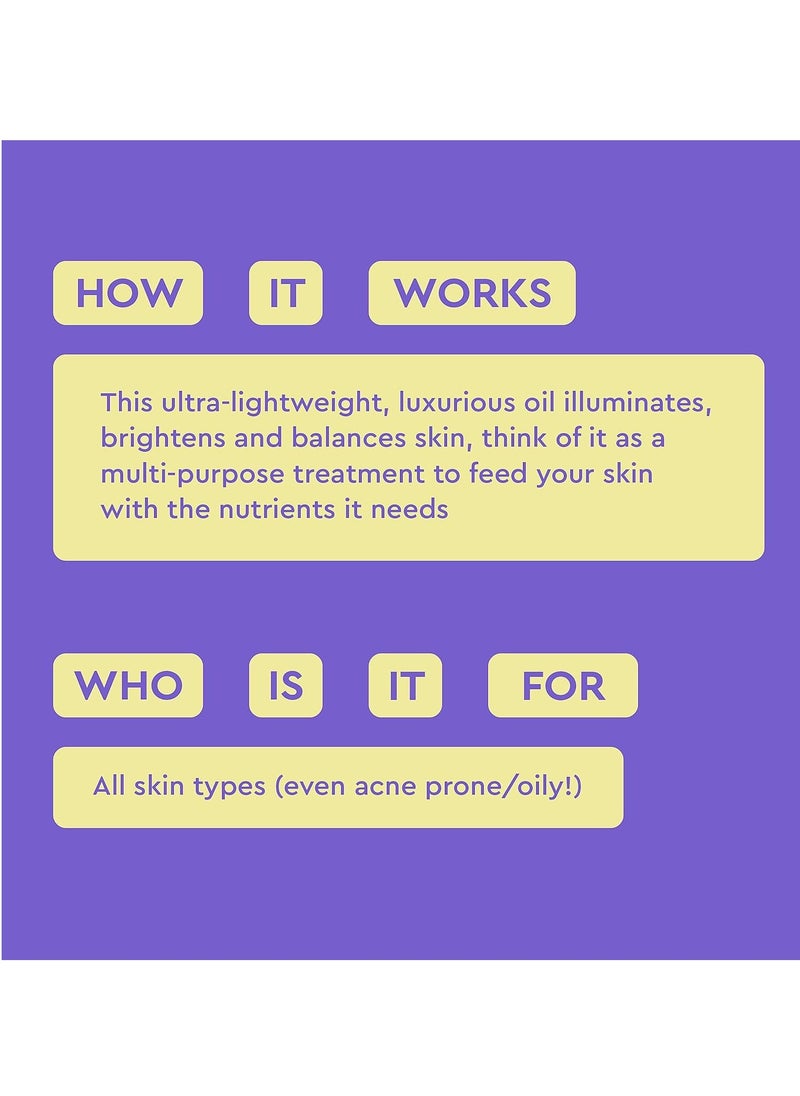 HOW IT WORKS

This ultra-lightweight, luxurious oil illuminates, brightens and balances skin, think of it as a multi-purpose treatment to feed your skin with the nutrients it needs

WHO IS IT FOR

All skin types (even acne prone/oily!)